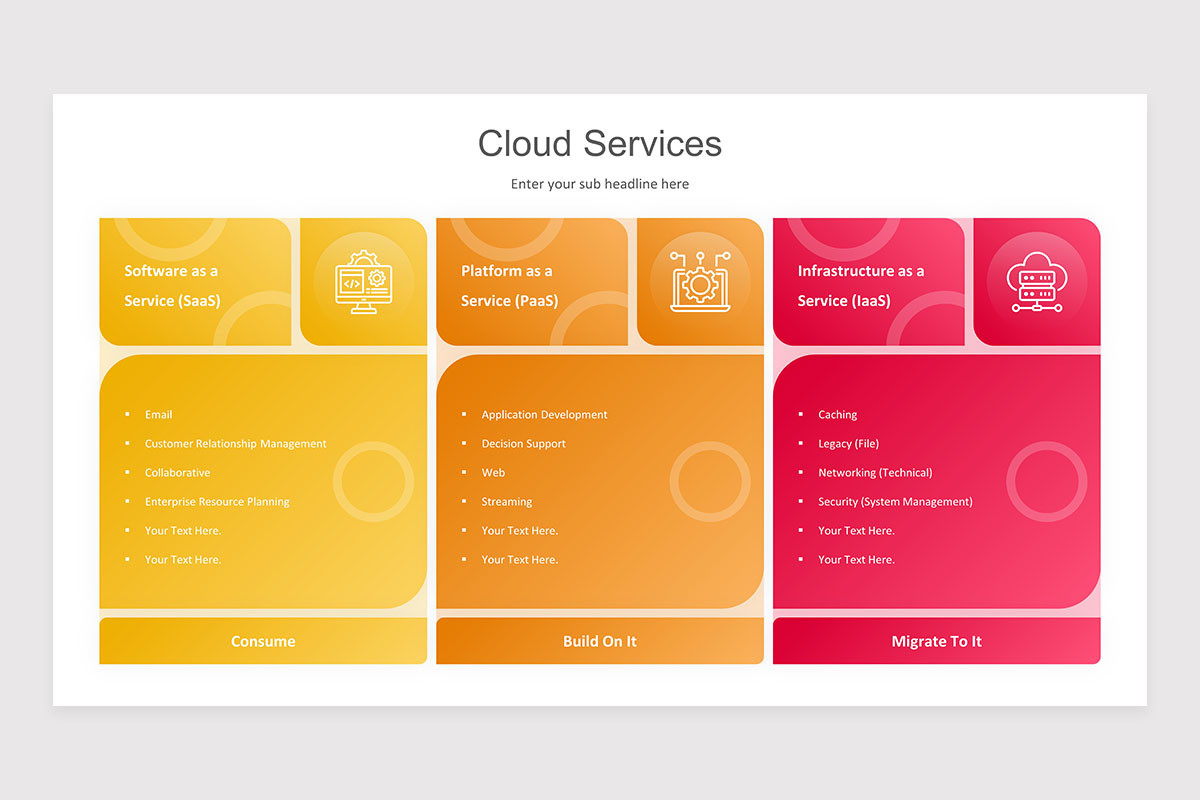 Cloud Services

Enter your sub headline here

Software as a Service (SaaS)

- Email
- Customer Relationship Management
- Collaborative
- Enterprise Resource Planning
- Your Text Here.
- Your Text Here.

Consume

Platform as a Service (PaaS)

- Application Development
- Decision Support
- Web
- Streaming
- Your Text Here.
- Your Text Here.

Build On It

Infrastructure as a Service (IaaS)

- Caching
- Legacy (File)
- Networking (Technical)
- Security (System Management)
- Your Text Here.
- Your Text Here.

Migrate To It